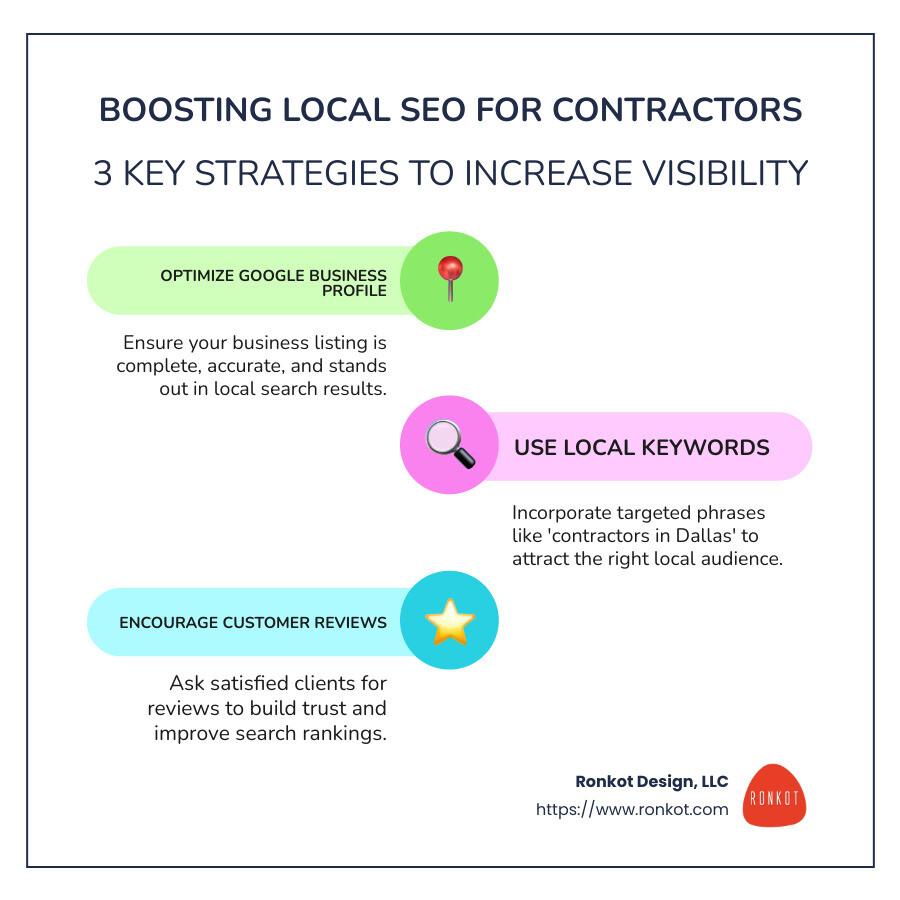 BOOSTING LOCAL SEO FOR CONTRACTORS

3 KEY STRATEGIES TO INCREASE VISIBILITY

OPTIMIZE GOOGLE BUSINESS PROFILE

Ensure your business listing is complete, accurate, and stands out in local search results.

USE LOCAL KEYWORDS

Incorporate targeted phrases like 'contractors in Dallas' to attract the right local audience.

ENCOURAGE CUSTOMER REVIEWS

Ask satisfied clients for reviews to build trust and improve search rankings.

Ronkot Design, LLC
https://www.ronkot.com

RONKOT